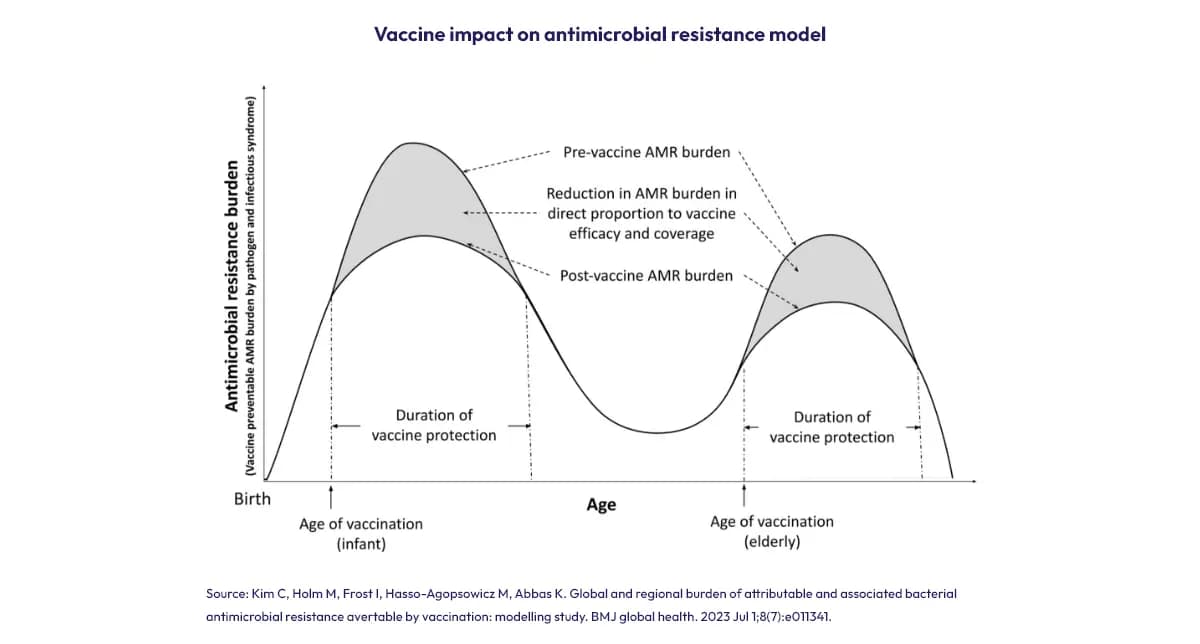 Vaccine impact on antimicrobial resistance model

Antimicrobial resistance burden
(Vaccine preventable AMR burden by pathogen and infectious syndrome)

Pre-vaccine AMR burden

Reduction in AMR burden in direct proportion to vaccine efficacy and coverage

Post-vaccine AMR burden

Duration of vaccine protection

Duration of vaccine protection

Birth

Age

Age of vaccination (infant)

Age of vaccination (elderly)

Source: Kim C, Holm M, Frost I, Hasso-Agopsowicz M, Abbas K. Global and regional burden of attributable and associated bacterial antimicrobial resistance avertable by vaccination: modelling study. BMJ global health. 2023 Jul 1;8(7):e011341.